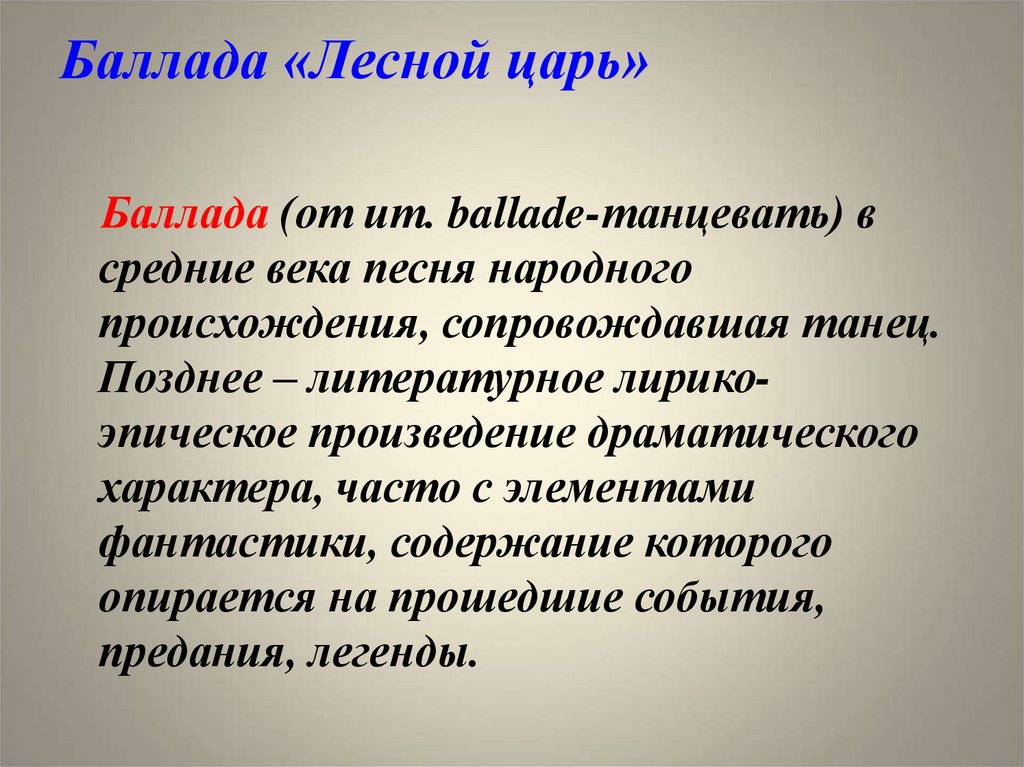 Баллада «Лесной царь»

Баллада (от ит. ballade-танцевать) в средние века песня народного происхождения, сопровождавшая танец. Позднее – литературное лирико-эпическое произведение драматического характера, часто с элементами фантастики, содержание которого опирается на прошедшие события, предания, легенды.